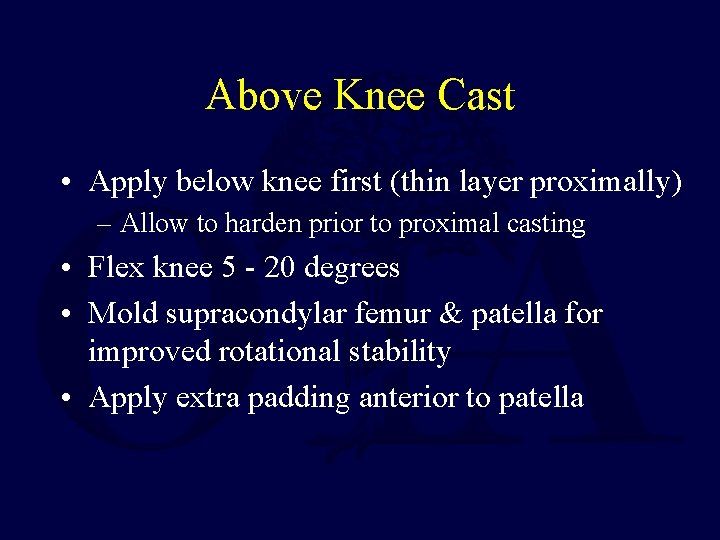 Above Knee Cast

• Apply below knee first (thin layer proximally)
– Allow to harden prior to proximal casting
• Flex knee 5 - 20 degrees
• Mold supracondylar femur & patella for improved rotational stability
• Apply extra padding anterior to patella